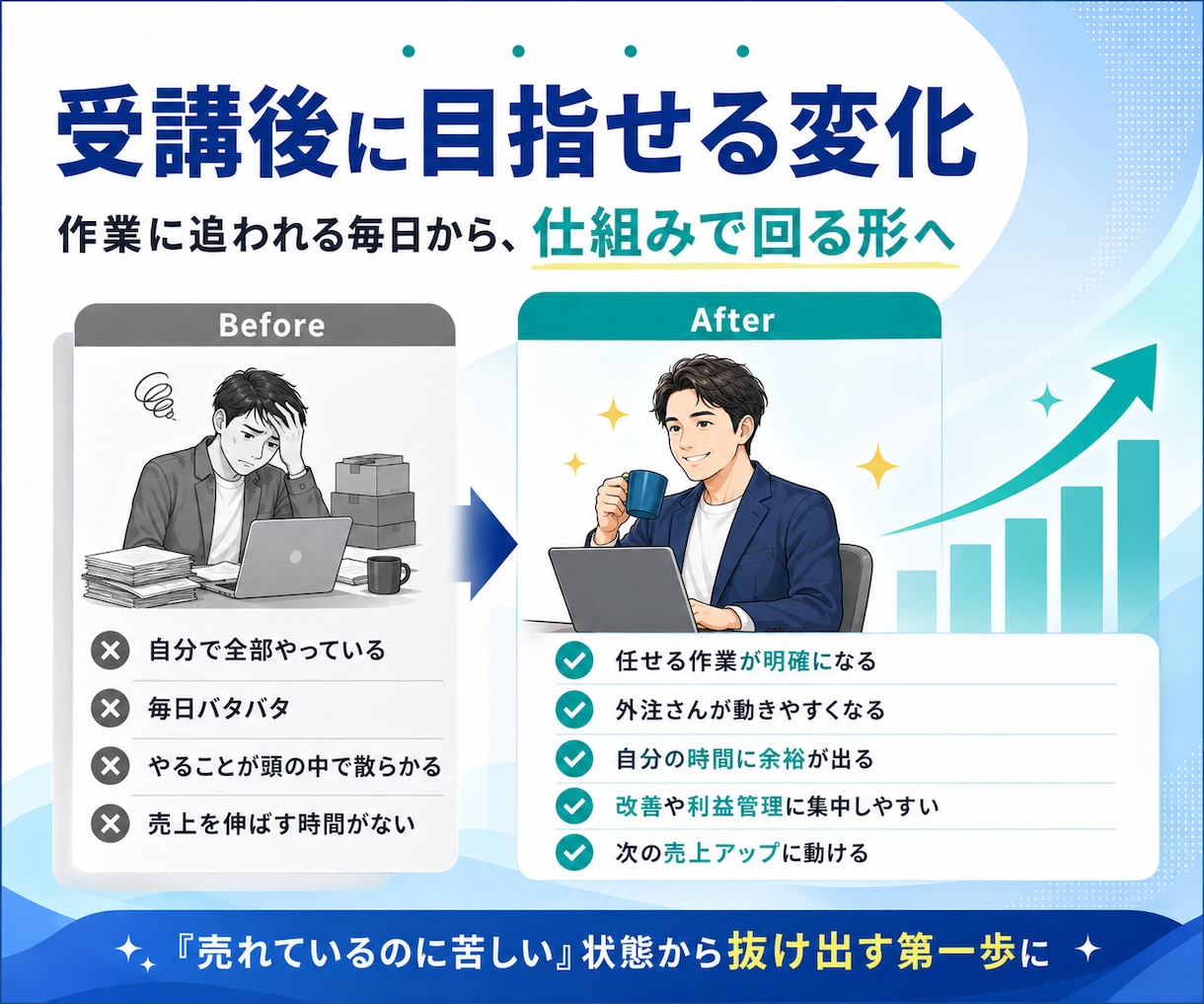 受講後に目指せる変化

作業に追われる毎日から、仕組みで回る形へ

Before

自分で全部やっている

毎日バタバタ

やることが頭の中で散らかる

売上を伸ばす時間がない

After

任せる作業が明確になる

外注さんが動きやすくなる

自分の時間に余裕が出る

改善や利益管理に集中しやすい

次の売上アップに動ける

『売れているのに苦しい』状態から抜け出す第一歩に